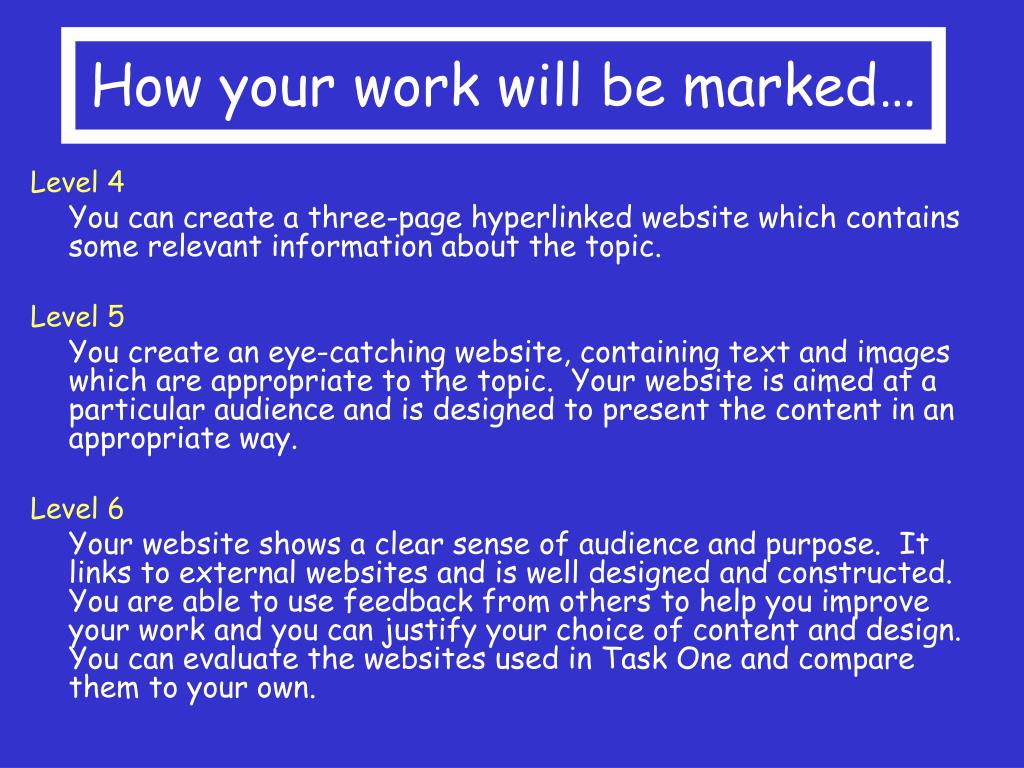 How your work will be marked…

Level 4

You can create a three-page hyperlinked website which contains some relevant information about the topic.

Level 5

You create an eye-catching website, containing text and images which are appropriate to the topic. Your website is aimed at a particular audience and is designed to present the content in an appropriate way.

Level 6

Your website shows a clear sense of audience and purpose. It links to external websites and is well designed and constructed. You are able to use feedback from others to help you improve your work and you can justify your choice of content and design. You can evaluate the websites used in Task One and compare them to your own.